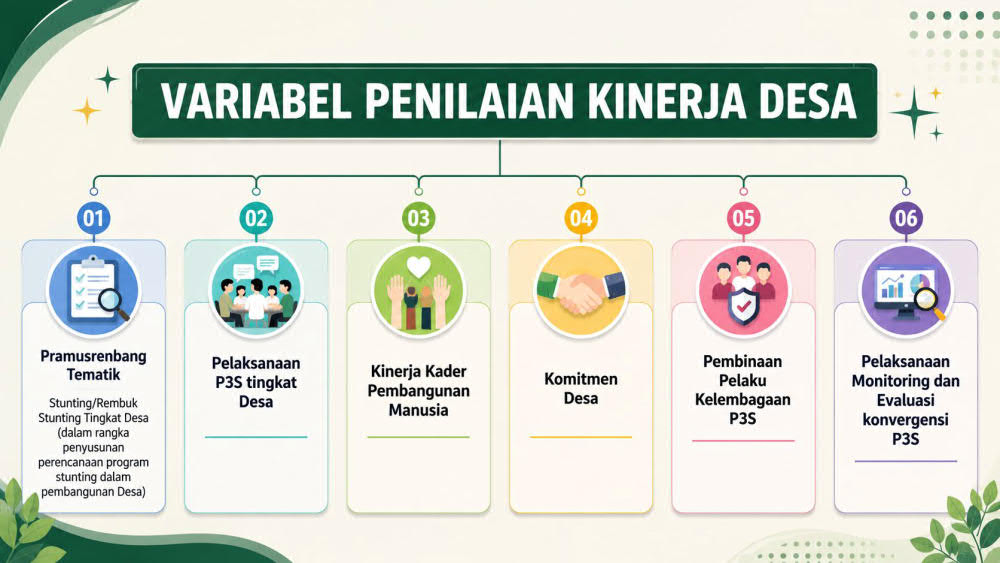 VARIABEL PENILAIAN KINERJA DESA

01
Pramusrenbang Tematik
Stunting/Rembuk Stunting Tingkat Desa (dalam rangka penyusunan perencanaan program stunting dalam pembangunan Desa)

02
Pelaksanaan P3S tingkat Desa

03
Kinerja Kader Pembangunan Manusia

04
Komitmen Desa

05
Pembinaan Pelaku Kelembagaan P3S

06
Pelaksanaan Monitoring dan Evaluasi konvergensi P3S